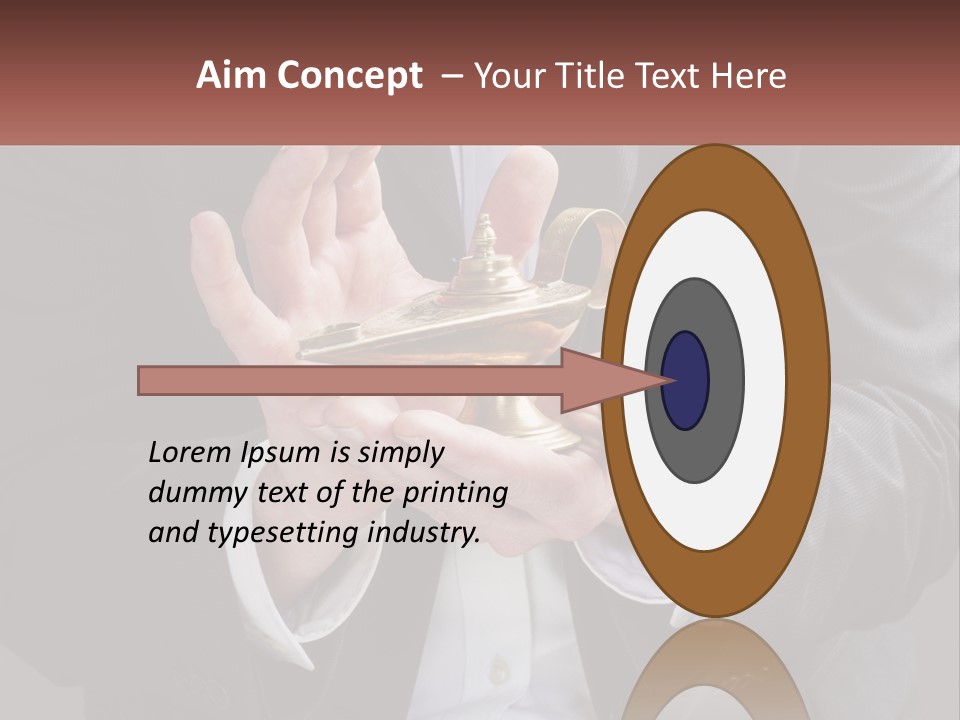 Aim Concept – Your Title Text Here

Lorem Ipsum is simply dummy text of the printing and typesetting industry.